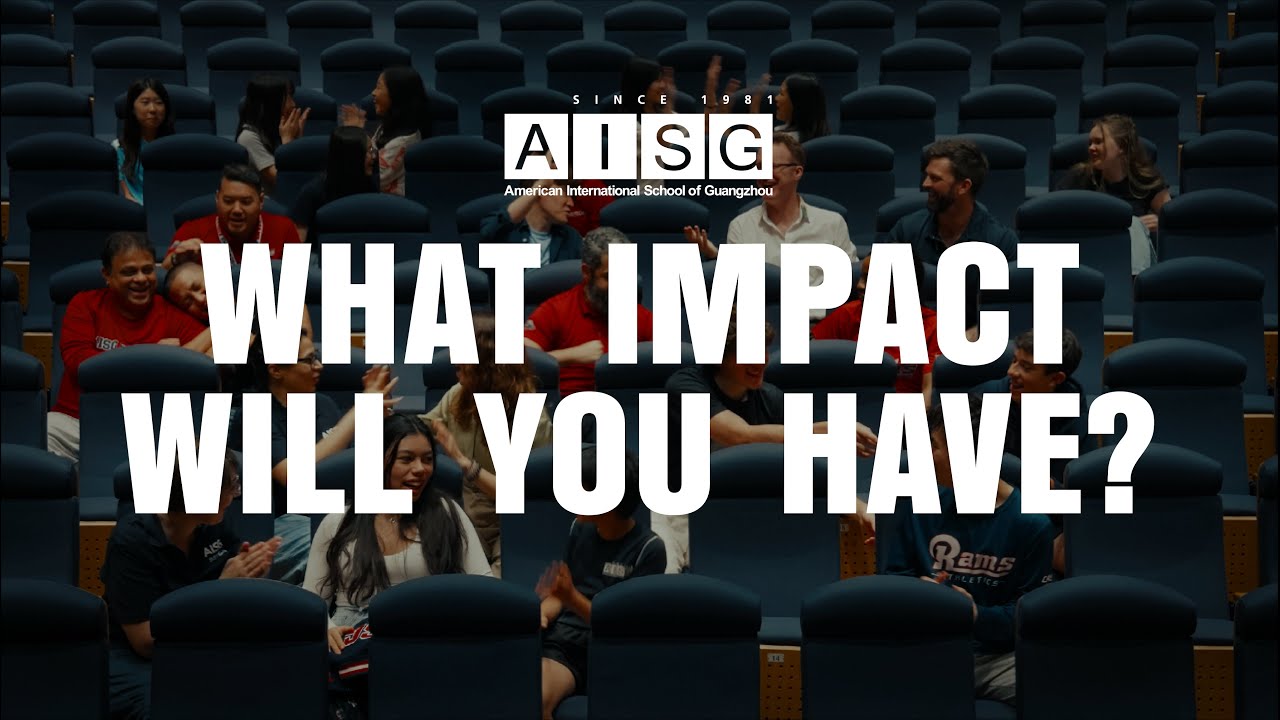 SINCE 1981
AISG
American International School of Guangzhou

WHAT IMPACT WILL YOU HAVE?

Rams
ATHLETICS